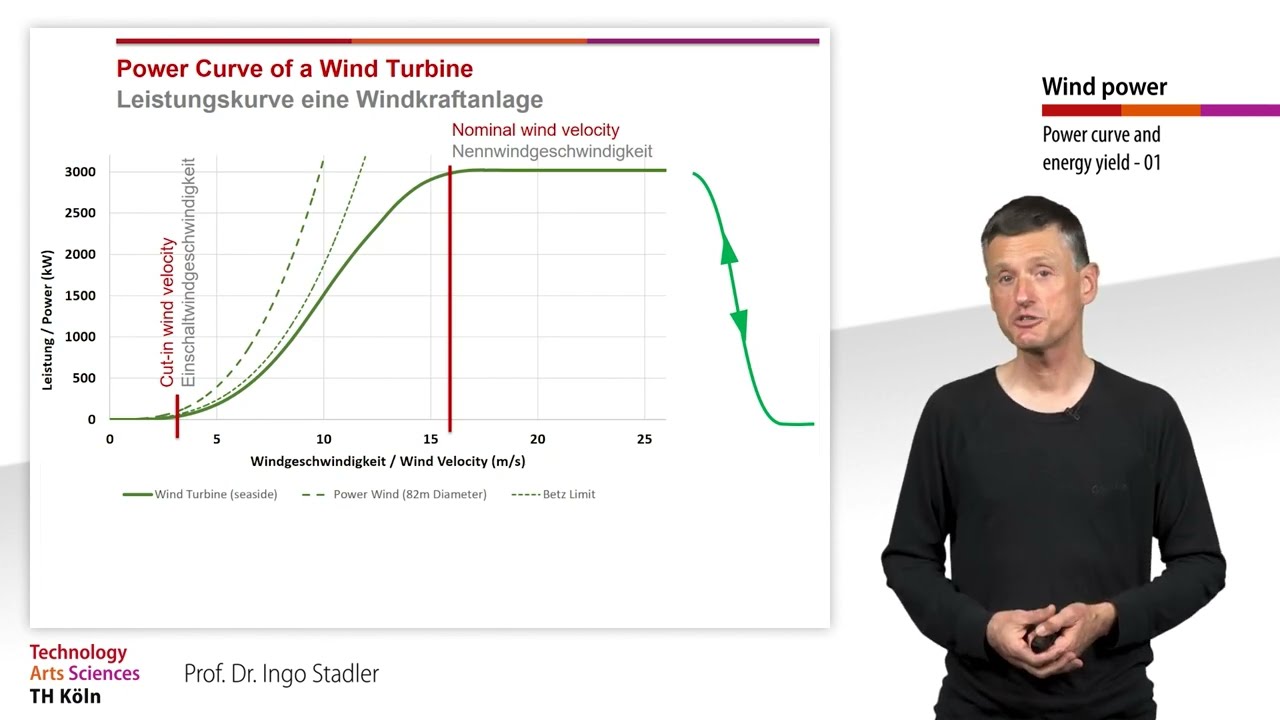 Power Curve of a Wind Turbine
Leistungskurve eine Windkraftanlage

Nominal wind velocity
Nennwindgeschwindigkeit

Cut-in wind velocity
Einschaltwindgeschwindigkeit

Leistung / Power (kW)

3000
2500
2000
1500
1000
500
0

0 5 10 15 20 25

Windgeschwindigkeit / Wind Velocity (m/s)

Wind Turbine (seaside)
Power Wind (82m Diameter)
Betz Limit

Wind power

Power curve and energy yield - 01

Technology
Arts Sciences
TH Köln

Prof. Dr. Ingo Stadler